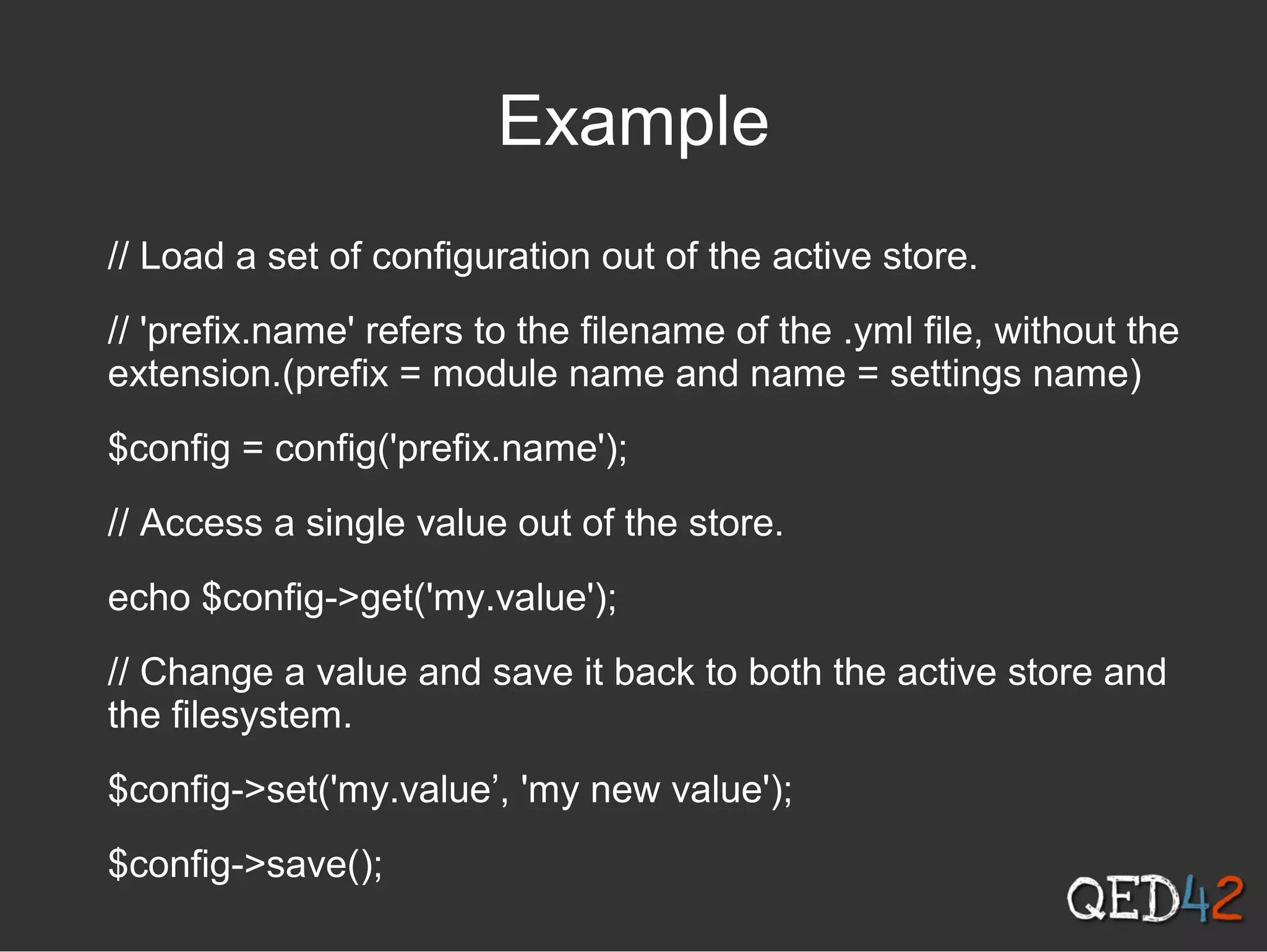 Example

// Load a set of configuration out of the active store.

// 'prefix.name' refers to the filename of the .yml file, without the extension.(prefix = module name and name = settings name)

$config = config('prefix.name');

// Access a single value out of the store.

echo $config->get('my.value');

// Change a value and save it back to both the active store and the filesystem.

$config->set('my.value’, 'my new value');

$config->save();

QED42